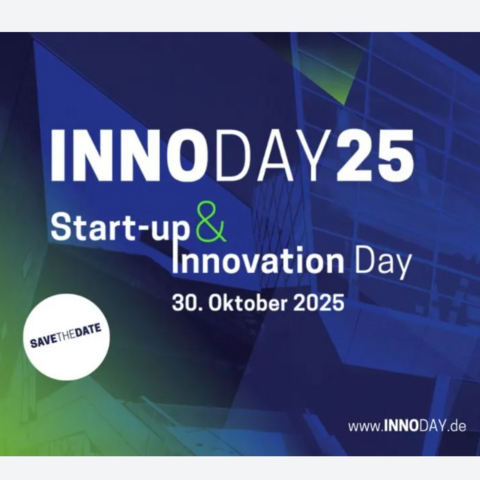 INNODAY25

Start-up & Innovation Day

30. Oktober 2025

SAVETHEDATE

www.INNODAY.de